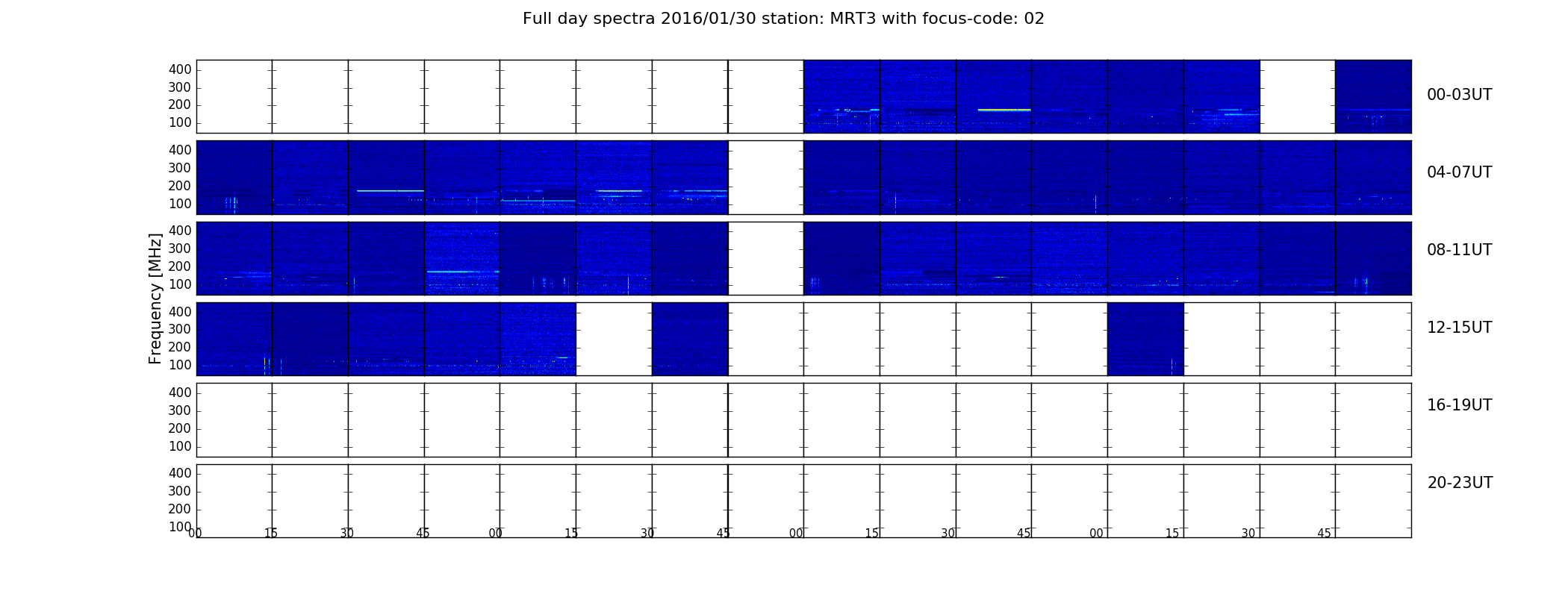 Full day spectra 2016/01/30 station: MRT3 with focus-code: 02

Frequency [MHz]

400
300
200
100

00-03UT

400
300
200
100

04-07UT

400
300
200
100

08-11UT

400
300
200
100

12-15UT

400
300
200
100

16-19UT

400
300
200
100

20-23UT

00 15 30 45 00 15 30 45 00 15 30 45 00 15 30 45